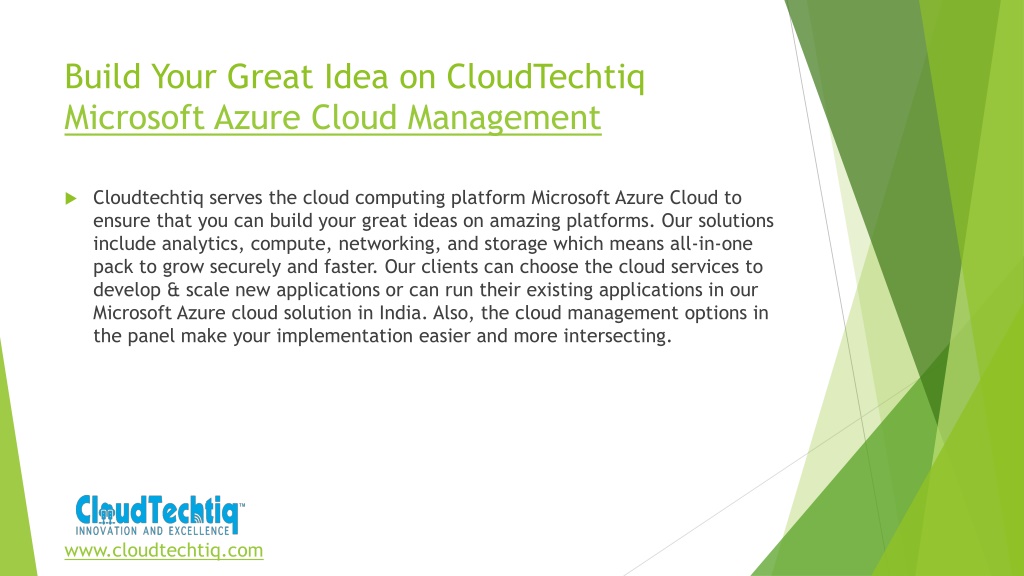 Build Your Great Idea on CloudTechtiq Microsoft Azure Cloud Management

Cloudtechtiq serves the cloud computing platform Microsoft Azure Cloud to ensure that you can build your great ideas on amazing platforms. Our solutions include analytics, compute, networking, and storage which means all-in-one pack to grow securely and faster. Our clients can choose the cloud services to develop & scale new applications or can run their existing applications in our Microsoft Azure cloud solution in India. Also, the cloud management options in the panel make your implementation easier and more intersecting.

CloudTechtiq™
INNOVATION AND EXCELLENCE

www.cloudtechtiq.com